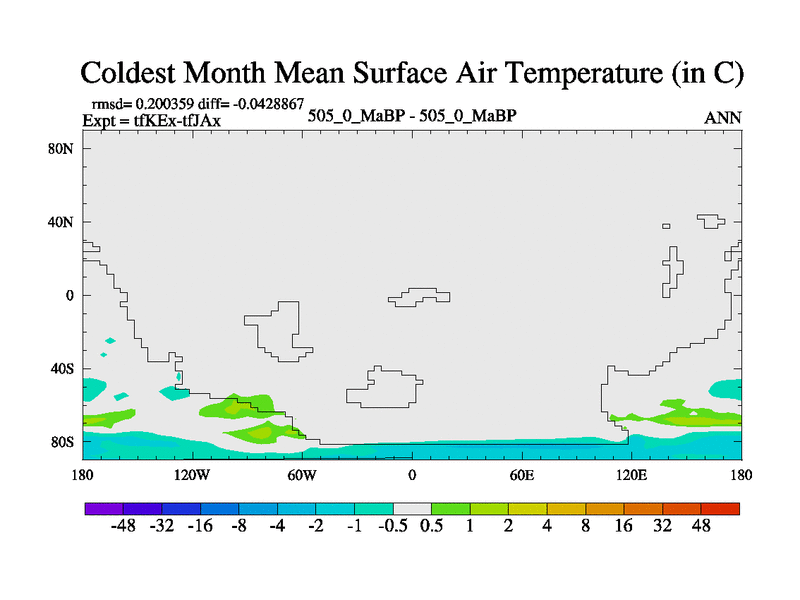 Coldest Month Mean Surface Air Temperature (in C)

rmsd= 0.200359 diff= -0.0428867
Expt = tfKEx-tfJAx

505_0_MaBP - 505_0_MaBP

ANN

80N
40N
0
40S
80S

180 120W 60W 0 60E 120E 180

-48 -32 -16 -8 -4 -2 -1 -0.5 0.5 1 2 4 8 16 32 48